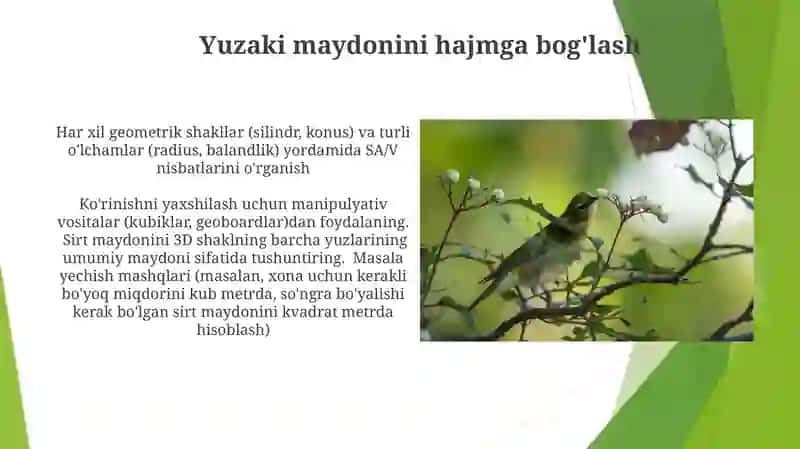 Yuzaki maydonini hajmga bog'lash

Har xil geometrik shakllar (silindr, konus) va turli o'lchamlar (radius, balandlik) yordamida SA/V nisbatlarini o'rganish

Ko'rinishni yaxshilash uchun manipulyativ vositalar (kubiklar, geoboardlar)dan foydalaning. Sirt maydonini 3D shaklning barcha yuzlarining umumiy maydoni sifatida tushuntiring. Masala yechish mashqlari (masalan, xona uchun kerakli bo'yoq miqdorini kub metrda, so'ngra bo'yalishi kerak bo'lgan sirt maydonini kvadrat metrda hisoblash)